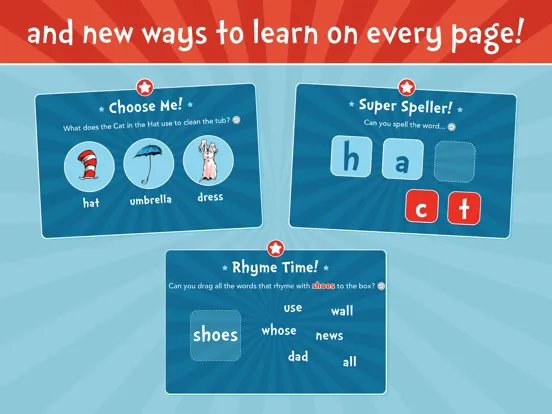 and new ways to learn on every page!

Choose Me!

What does the Cat in the Hat use to clean the tub?

hat

umbrella

dress

Super Speller!

Can you spell the word...

h a

c t

Rhyme Time!

Can you drag all the words that rhyme with shoes to the box?

shoes

use

wall

whose

news

dad

all